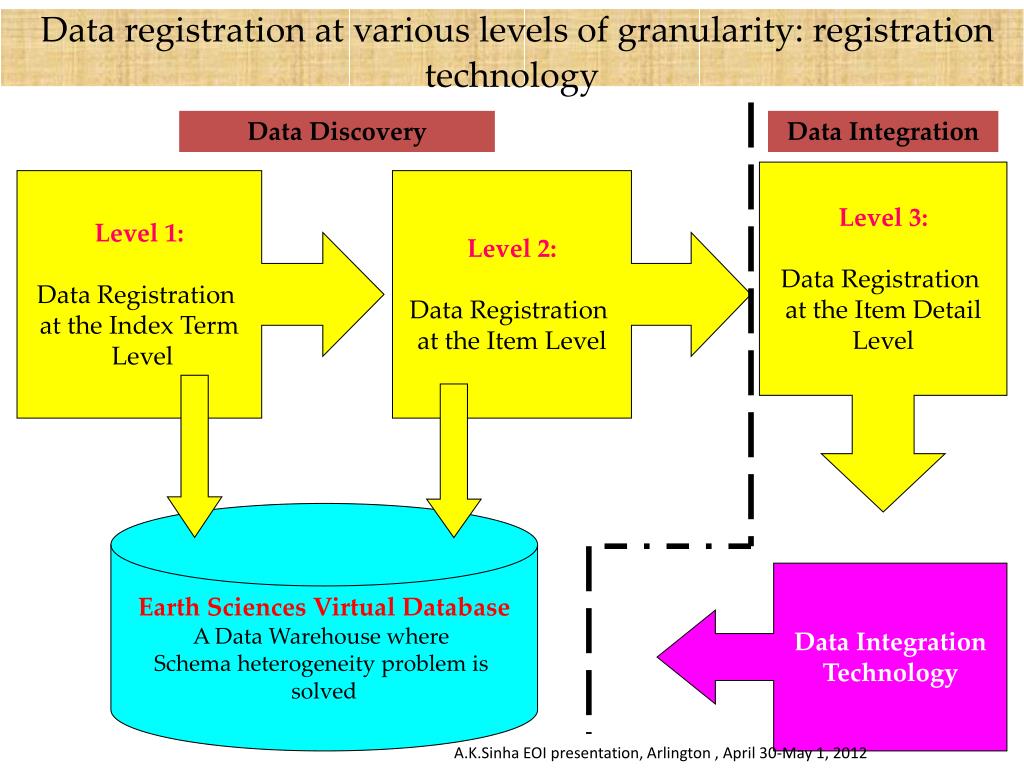 Data registration at various levels of granularity: registration technology

Data Discovery

Data Integration

Level 1:

Data Registration at the Index Term Level

Level 2:

Data Registration at the Item Level

Level 3:

Data Registration at the Item Detail Level

Earth Sciences Virtual Database
A Data Warehouse where Schema heterogeneity problem is solved

Data Integration Technology

A.K.Sinha EOI presentation, Arlington , April 30-May 1, 2012